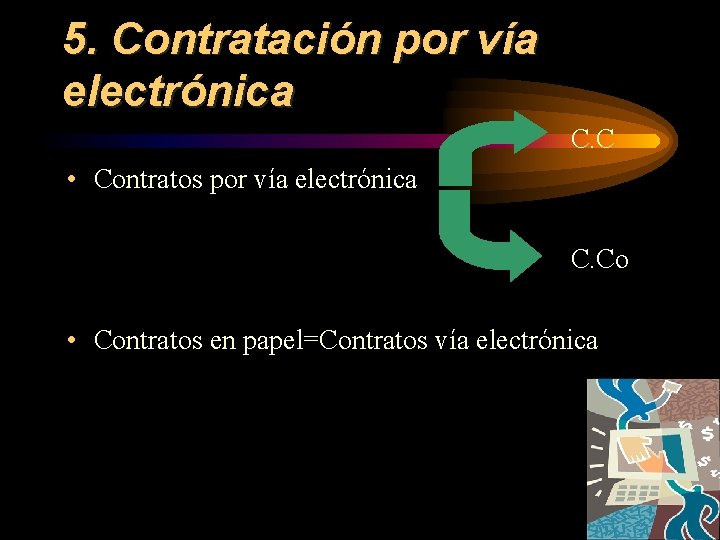 5. Contratación por vía electrónica

• Contratos por vía electrónica

C.C

C.Co

• Contratos en papel=Contratos vía electrónica